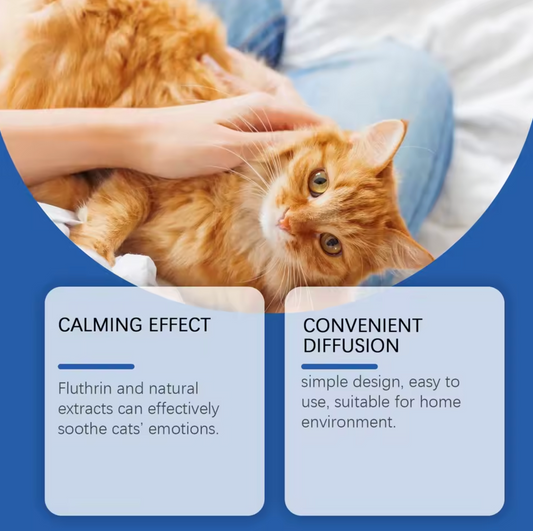 CALMING EFFECT

Fluthrin and natural extracts can effectively soothe cats' emotions.

CONVENIENT DIFFUSION

simple design, easy to use, suitable for home environment.